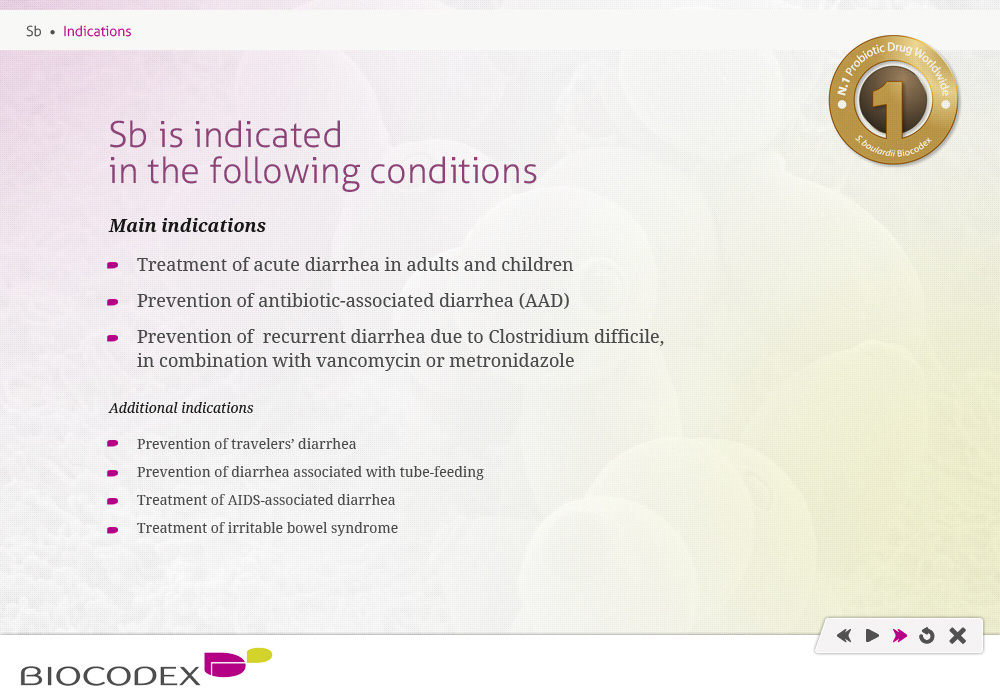 Sb • Indications

N.1 Probiotic Drug Worldwide
1
S.boulardii Biocodex

Sb is indicated in the following conditions

Main indications

Treatment of acute diarrhea in adults and children

Prevention of antibiotic-associated diarrhea (AAD)

Prevention of recurrent diarrhea due to Clostridium difficile, in combination with vancomycin or metronidazole

Additional indications

Prevention of travelers' diarrhea

Prevention of diarrhea associated with tube-feeding

Treatment of AIDS-associated diarrhea

Treatment of irritable bowel syndrome

BIOCODEX